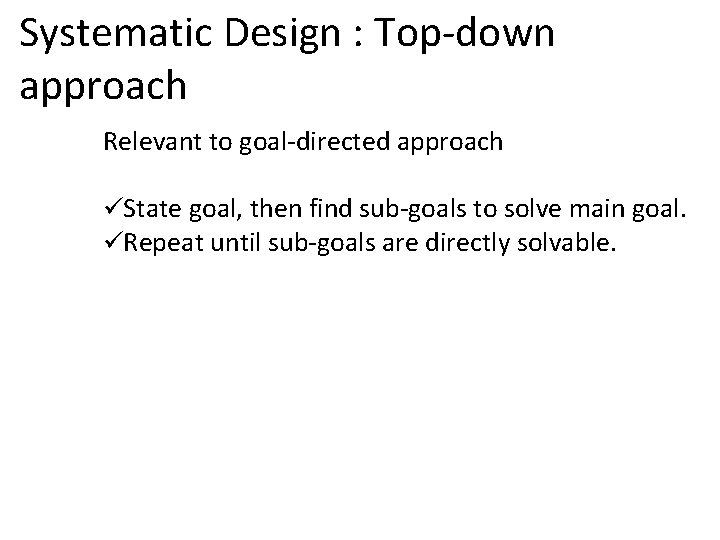 Systematic Design : Top-down approach

Relevant to goal-directed approach

✓State goal, then find sub-goals to solve main goal.
✓Repeat until sub-goals are directly solvable.